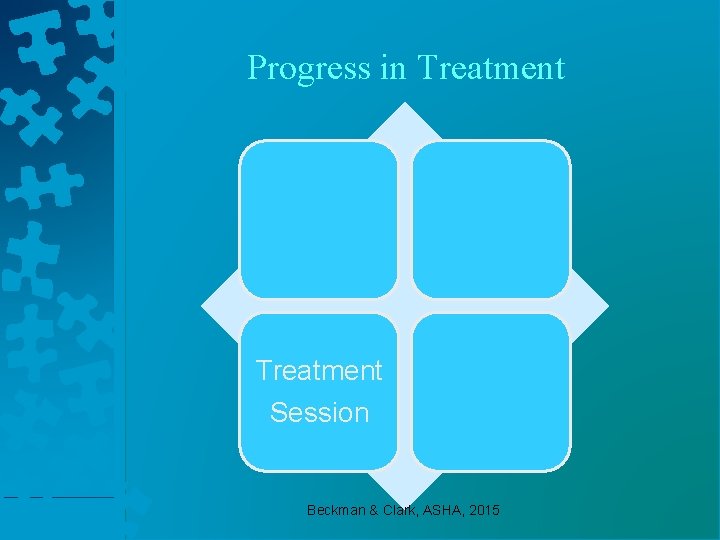 Progress in Treatment

Treatment Session

Beckman & Clark, ASHA, 2015